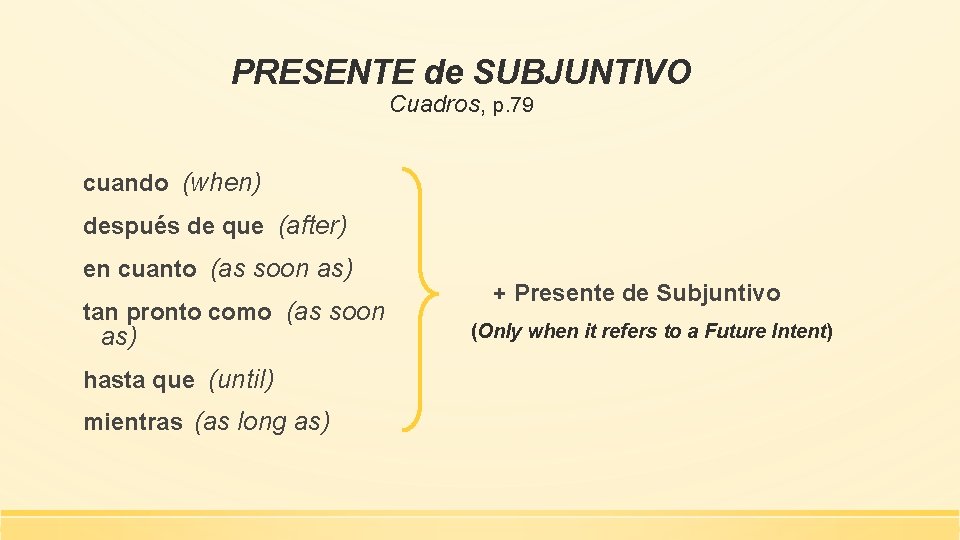 PRESENTE de SUBJUNTIVO
Cuadros, p.79

cuando (when)

después de que (after)

en cuanto (as soon as)

tan pronto como (as soon as)

hasta que (until)

mientras (as long as)

+ Presente de Subjuntivo

(Only when it refers to a Future Intent)